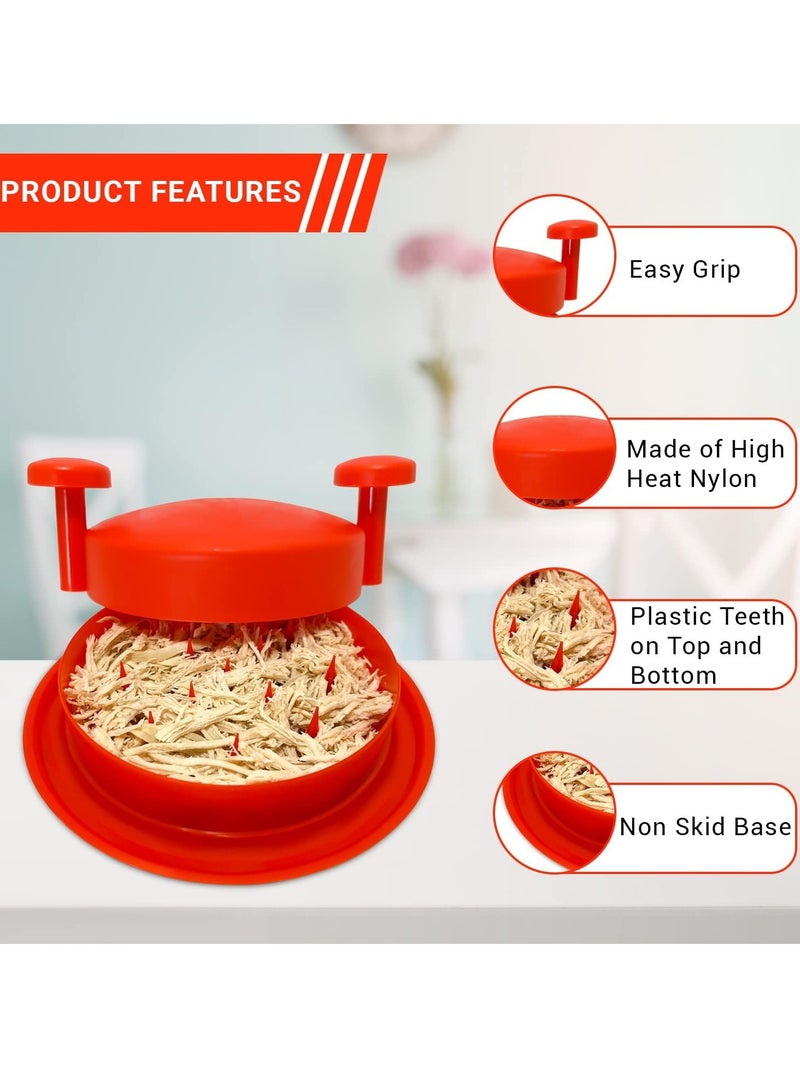 PRODUCT FEATURES

Easy Grip

Made of High Heat Nylon

Plastic Teeth on Top and Bottom

Non Skid Base